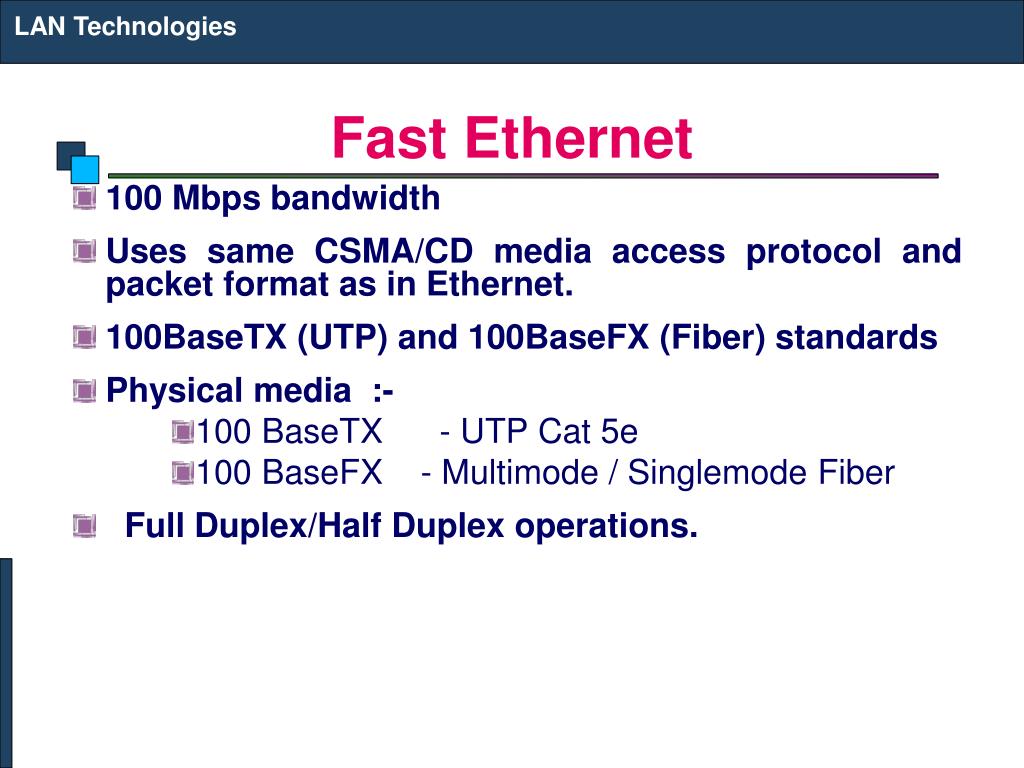 LAN Technologies

Fast Ethernet

100 Mbps bandwidth

Uses same CSMA/CD media access protocol and packet format as in Ethernet.

100BaseTX (UTP) and 100BaseFX (Fiber) standards

Physical media :-

100 BaseTX - UTP Cat 5e

100 BaseFX - Multimode / Singlemode Fiber

Full Duplex/Half Duplex operations.